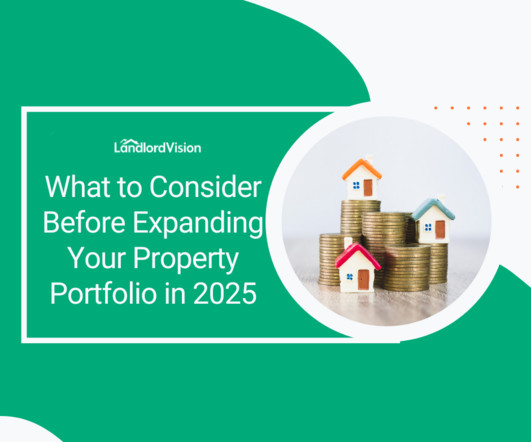 LandlordVision

What to Consider Before Expanding Your Property Portfolio in 2025